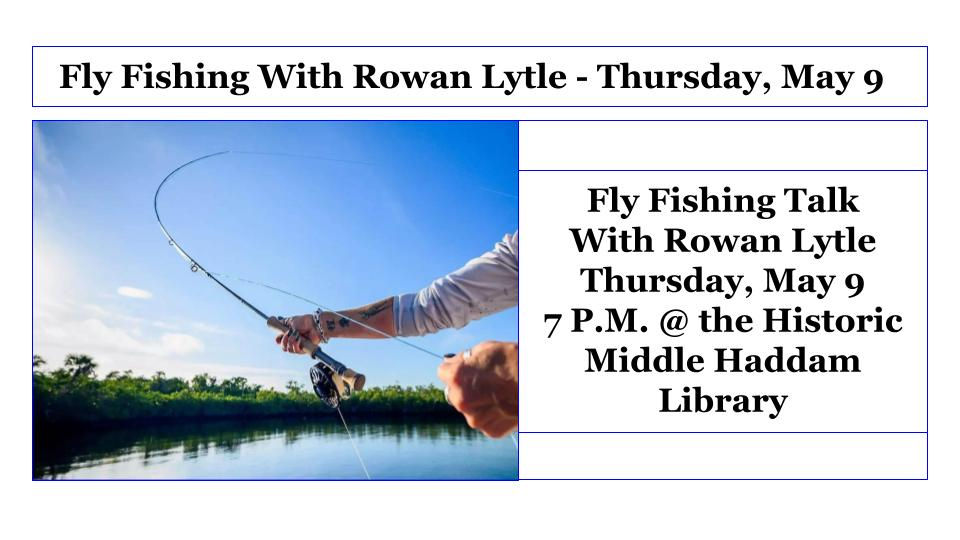 Fly Fishing With Rowan Lytle - Thursday, May 9

Fly Fishing Talk
With Rowan Lytle
Thursday, May 9
7 P.M. @ the Historic
Middle Haddam
Library